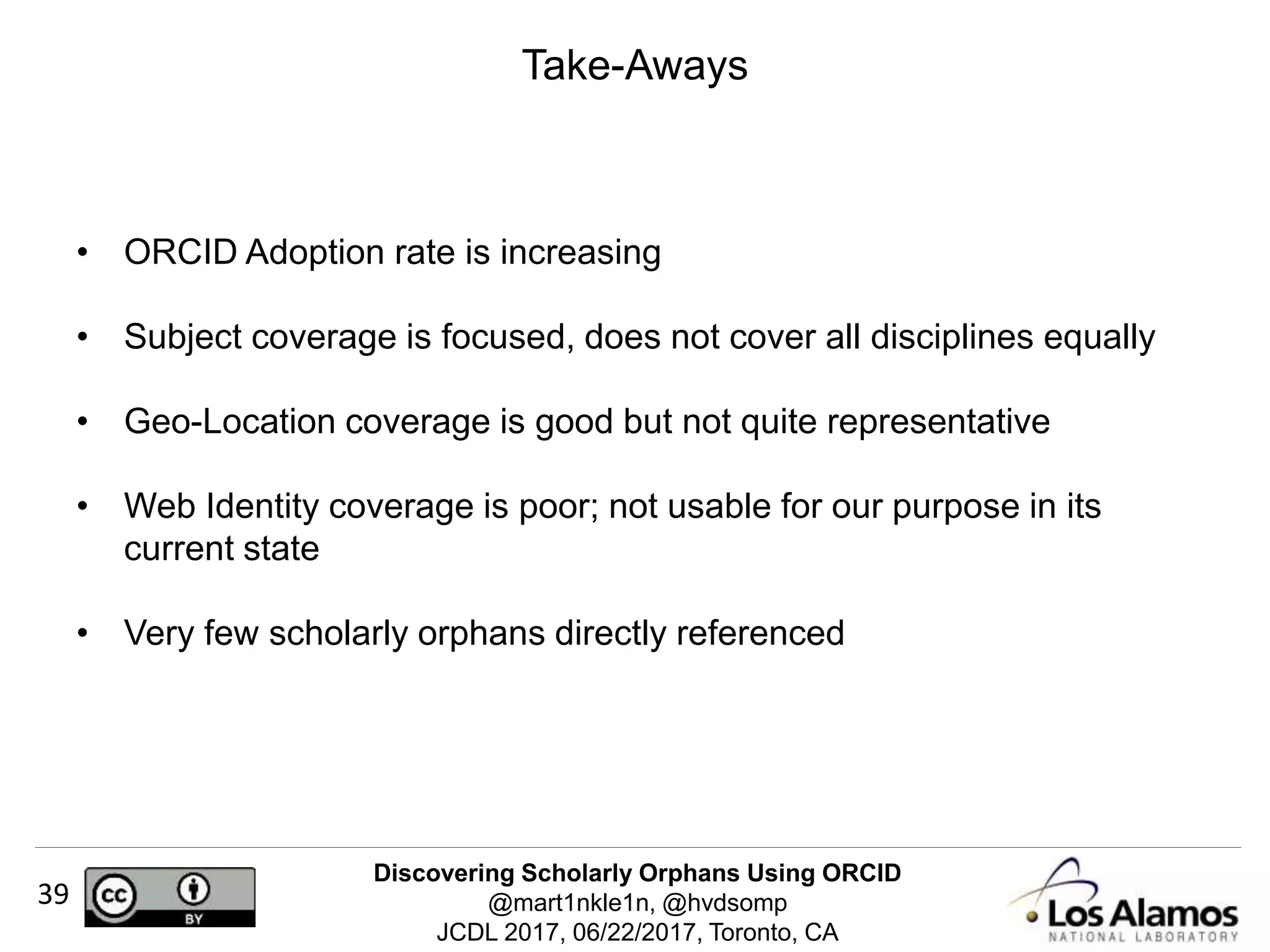 Take-Aways

• ORCID Adoption rate is increasing

• Subject coverage is focused, does not cover all disciplines equally

• Geo-Location coverage is good but not quite representative

• Web Identity coverage is poor; not usable for our purpose in its current state

• Very few scholarly orphans directly referenced

39

cc BY

Discovering Scholarly Orphans Using ORCID
@mart1nkle1n, @hvdsomp
JCDL 2017, 06/22/2017, Toronto, CA

Los Alamos
NATIONAL LABORATORY